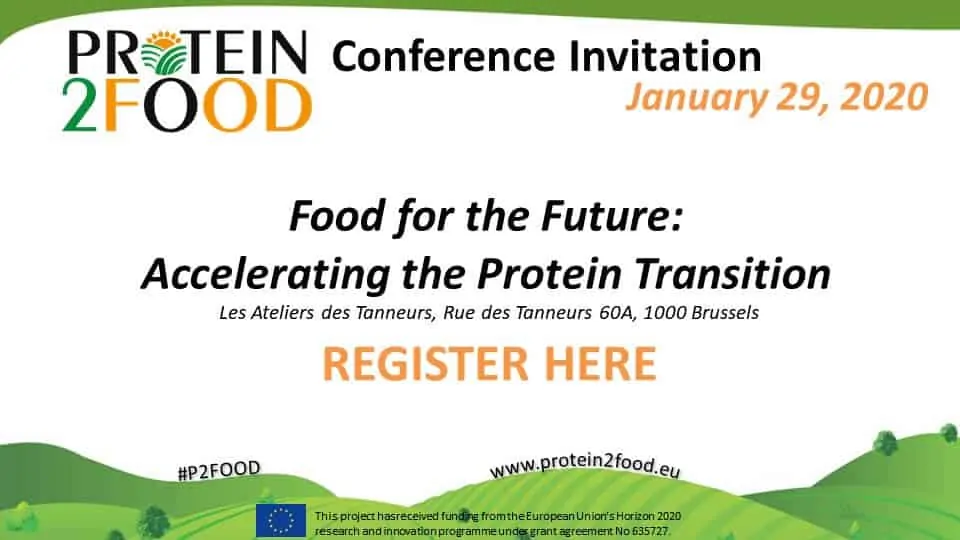 PROTEIN 2FOOD

Conference Invitation

January 29, 2020

Food for the Future:
Accelerating the Protein Transition

Les Ateliers des Tanneurs, Rue des Tanneurs 60A, 1000 Brussels

REGISTER HERE

#P2FOOD

www.protein2food.eu

This project has received funding from the European Union's Horizon 2020 research and innovation programme under grant agreement No 635727.